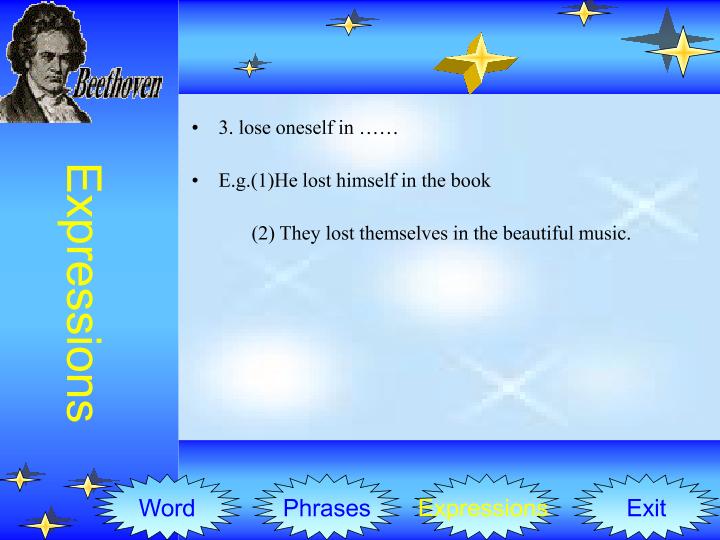 Beethoven

Expressions

• 3. lose oneself in ……

• E.g.(1)He lost himself in the book

(2) They lost themselves in the beautiful music.

Word

Phrases

Expressions

Exit